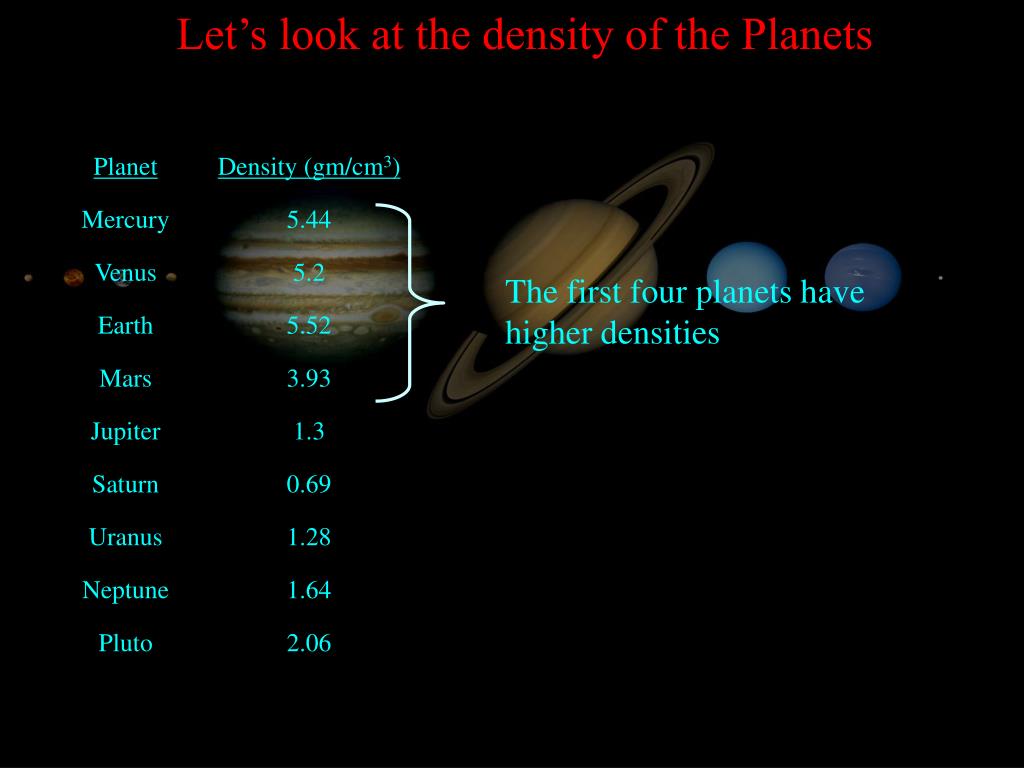 Let's look at the density of the Planets

| Planet | Density (gm/cm$^3$) |
|---|---|
| Mercury | 5.44 |
| Venus | 5.2 |
| Earth | 5.52 |
| Mars | 3.93 |
| Jupiter | 1.3 |
| Saturn | 0.69 |
| Uranus | 1.28 |
| Neptune | 1.64 |
| Pluto | 2.06 |

The first four planets have higher densities